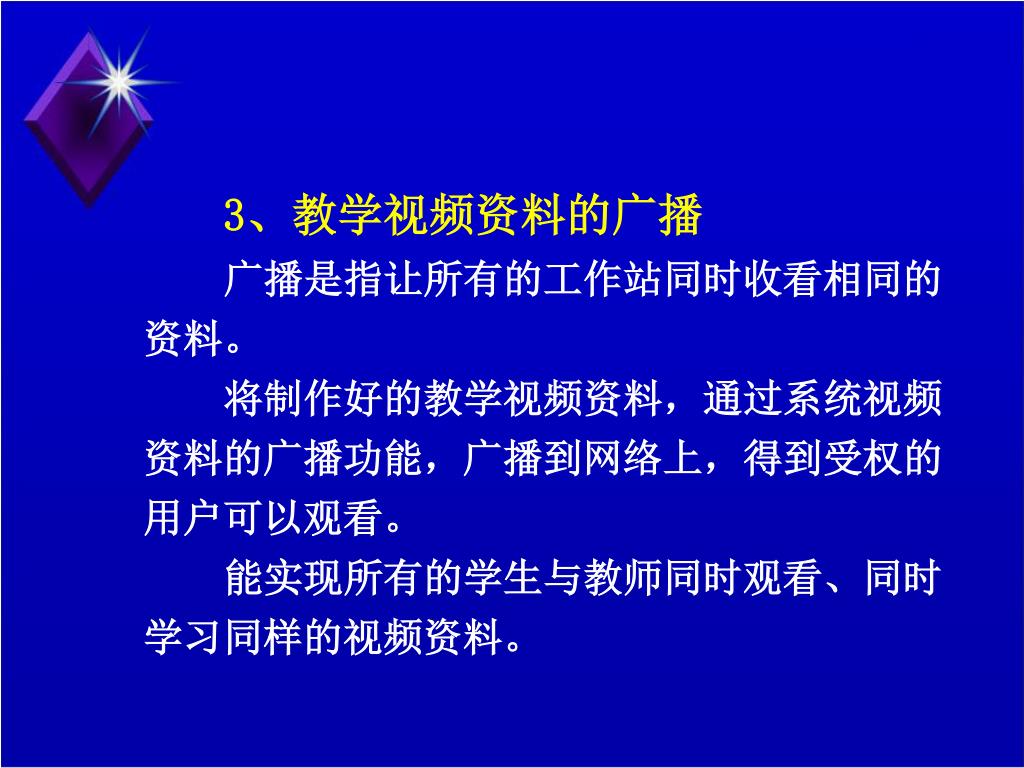 3、教学视频资料的广播

广播是指让所有的工作站同时收看相同的资料。

将制作好的教学视频资料，通过系统视频资料的广播功能，广播到网络上，得到受权的用户可以观看。

能实现所有的学生与教师同时观看、同时学习同样的视频资料。